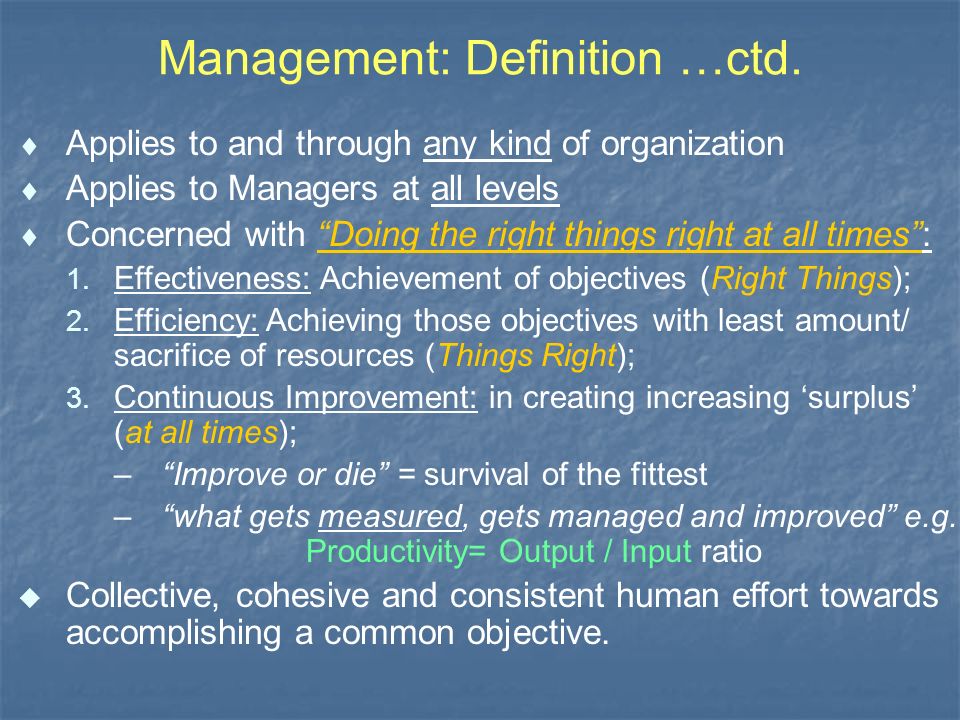 Management: Definition …ctd.

♦ Applies to and through any kind of organization
♦ Applies to Managers at all levels
♦ Concerned with "Doing the right things right at all times":
1. Effectiveness: Achievement of objectives (Right Things);
2. Efficiency: Achieving those objectives with least amount/ sacrifice of resources (Things Right);
3. Continuous Improvement: in creating increasing 'surplus' (at all times);
– "Improve or die" = survival of the fittest
– "what gets measured, gets managed and improved" e.g. Productivity= Output / Input ratio
◆ Collective, cohesive and consistent human effort towards accomplishing a common objective.